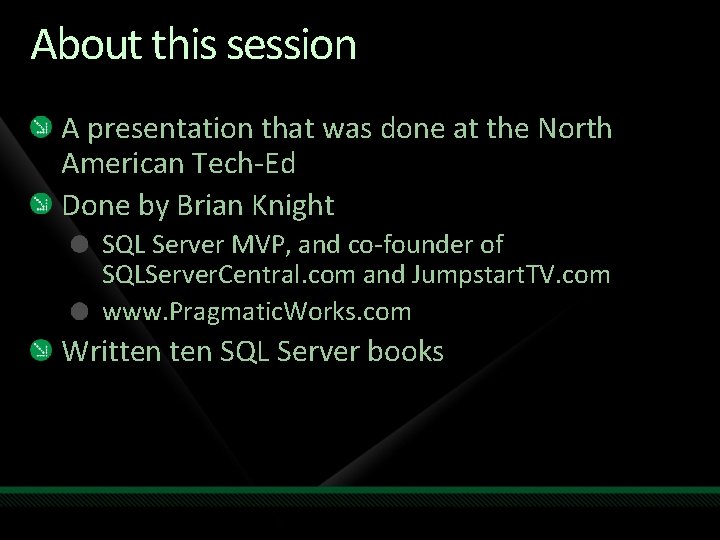 About this session

A presentation that was done at the North American Tech-Ed

Done by Brian Knight

SQL Server MVP, and co-founder of SQLServerCentral.com and JumpstartTV.com

www.PragmaticWorks.com

Written ten SQL Server books